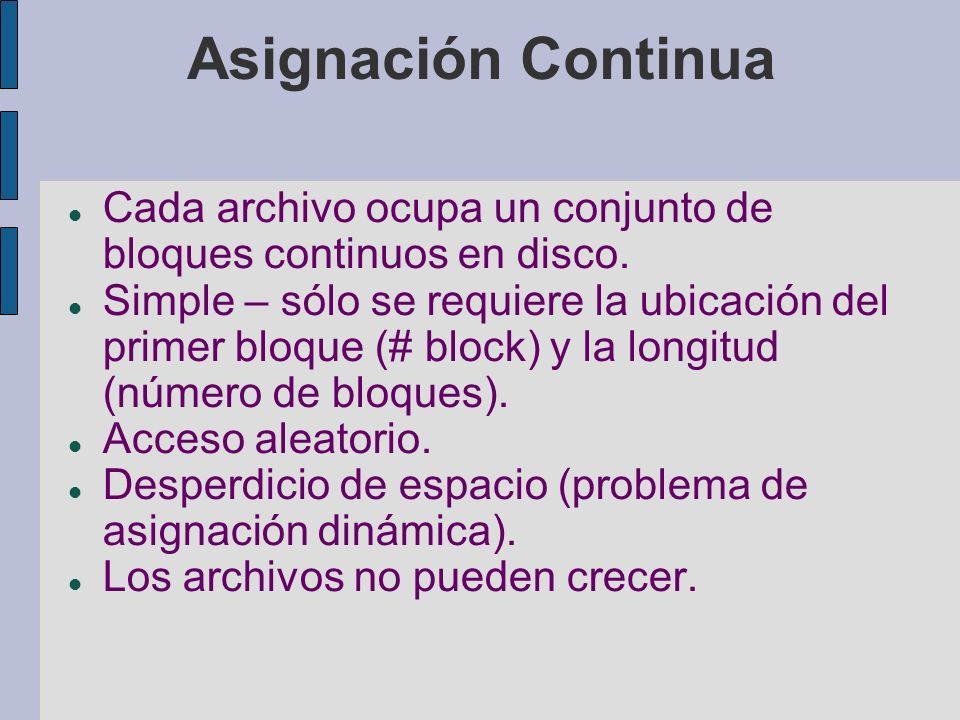 Asignación Continua

- Cada archivo ocupa un conjunto de bloques continuos en disco.
- Simple – sólo se requiere la ubicación del primer bloque (# block) y la longitud (número de bloques).
- Acceso aleatorio.
- Desperdicio de espacio (problema de asignación dinámica).
- Los archivos no pueden crecer.